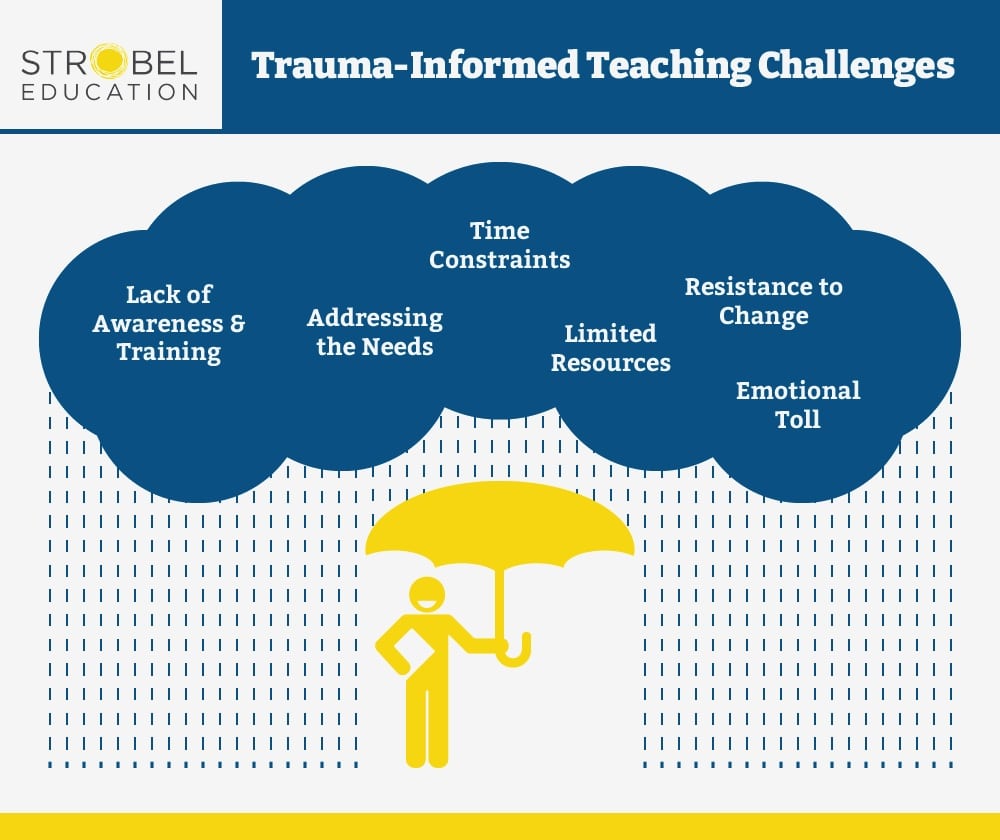 STROBEL EDUCATION

Trauma-Informed Teaching Challenges

Lack of Awareness & Training

Addressing the Needs

Time Constraints

Limited Resources

Resistance to Change

Emotional Toll